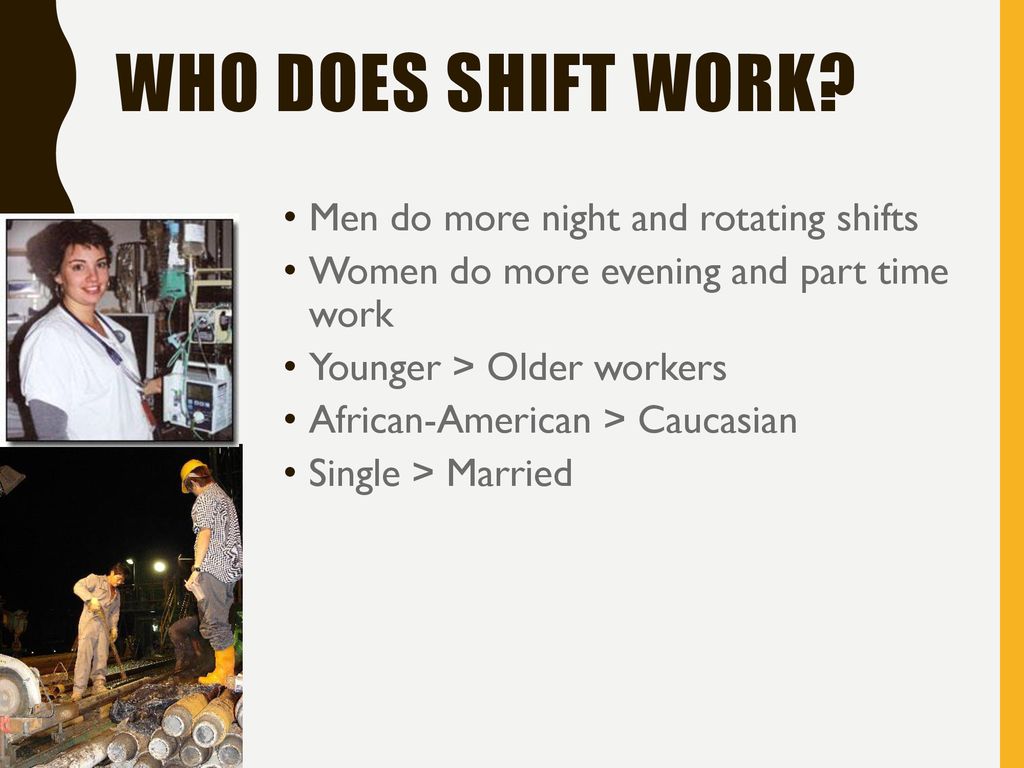 WHO DOES SHIFT WORK?

• Men do more night and rotating shifts
• Women do more evening and part time work
• Younger > Older workers
• African-American > Caucasian
• Single > Married